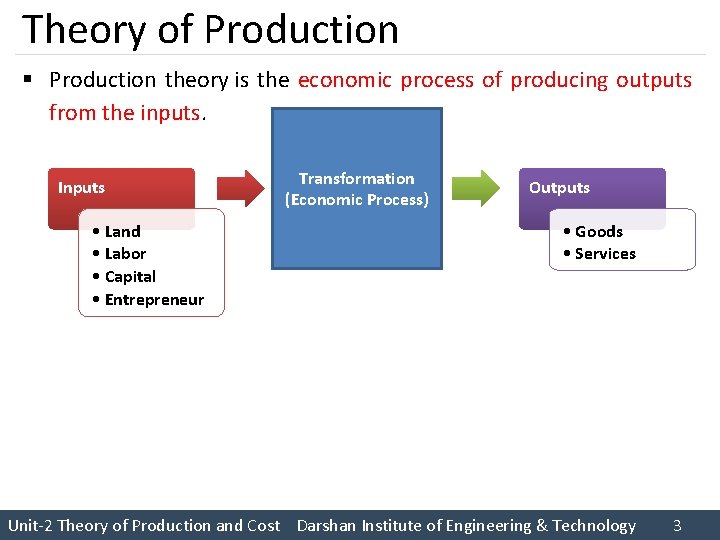 Theory of Production

▪ Production theory is the economic process of producing outputs from the inputs.

Inputs
• Land
• Labor
• Capital
• Entrepreneur

Transformation (Economic Process)

Outputs
• Goods
• Services

Unit-2 Theory of Production and Cost Darshan Institute of Engineering & Technology 3